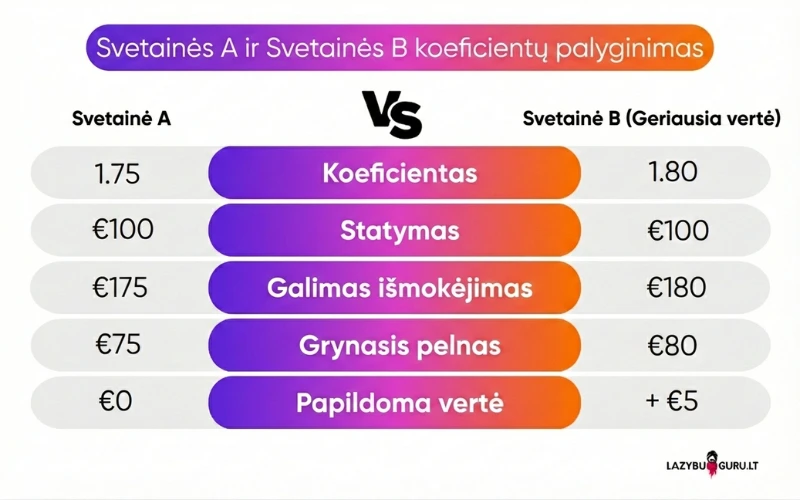 Svetainės A ir Svetainės B koeficientų palyginimas

| Svetainė A | VS | Svetainė B (Geriausia vertė) |
|---|---|---|
| 1.75 | Koeficientas | 1.80 |
| €100 | Statymas | €100 |
| €175 | Galimas išmokėjimas | €180 |
| €75 | Grynasis pelnas | €80 |
| €0 | Papildoma vertė | + €5 |

LAZYBU GURU.LT